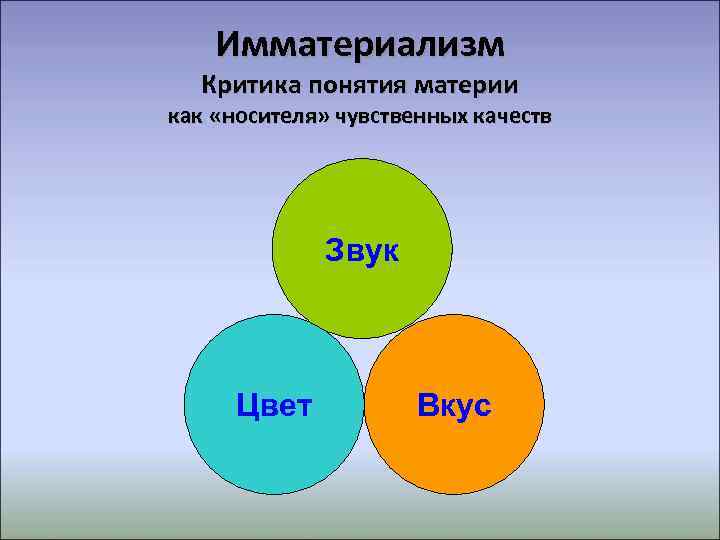 Имматериализм

Критика понятия материи как «носителя» чувственных качеств

Звук

Цвет

Вкус